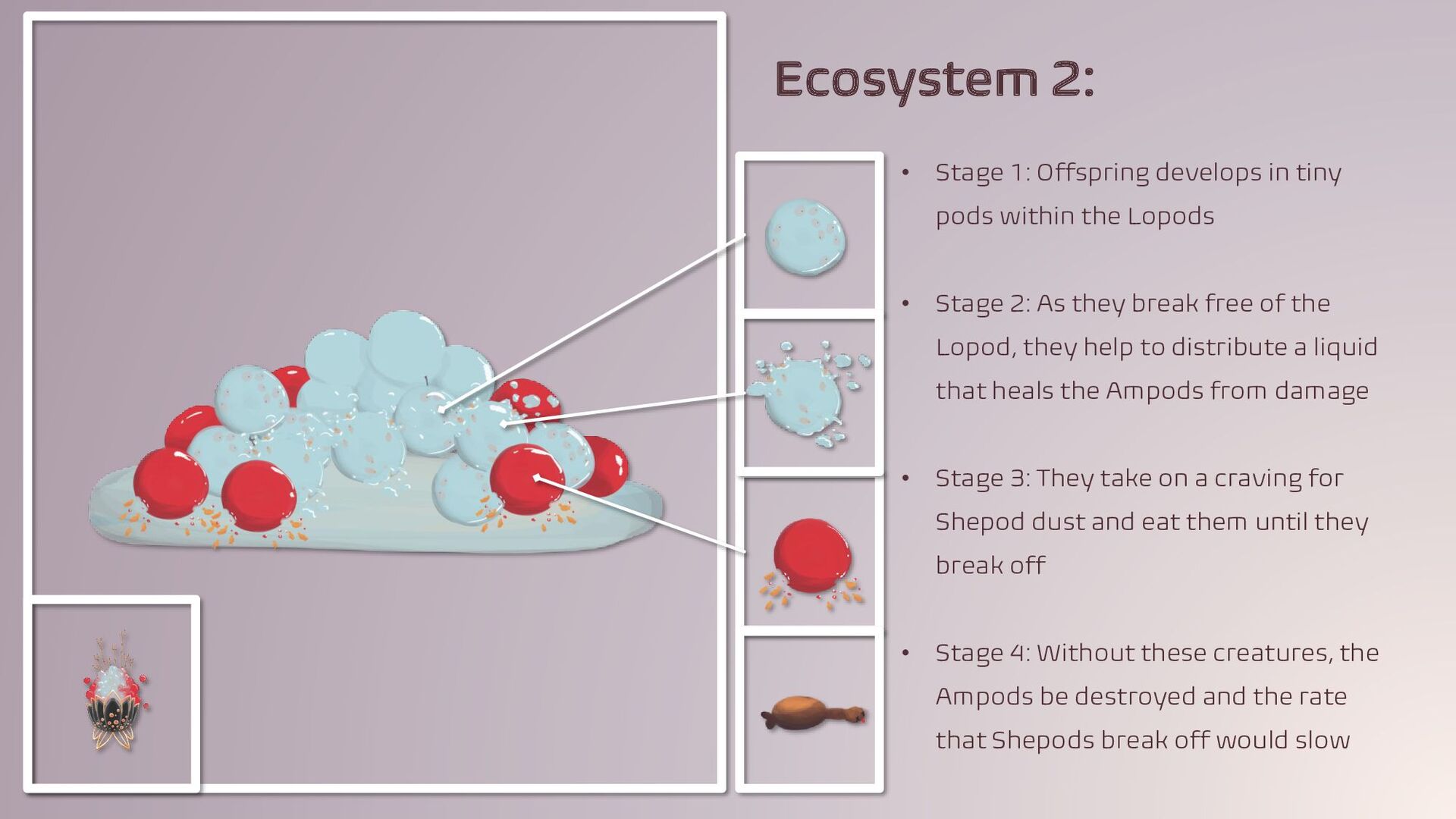 Ecosystem 2:

• Stage 1: Offspring develops in tiny pods within the Lopods

• Stage 2: As they break free of the Lopod, they help to distribute a liquid that heals the Ampods from damage

• Stage 3: They take on a craving for Shepod dust and eat them until they break off

• Stage 4: Without these creatures, the Ampods be destroyed and the rate that Shepods break off would slow